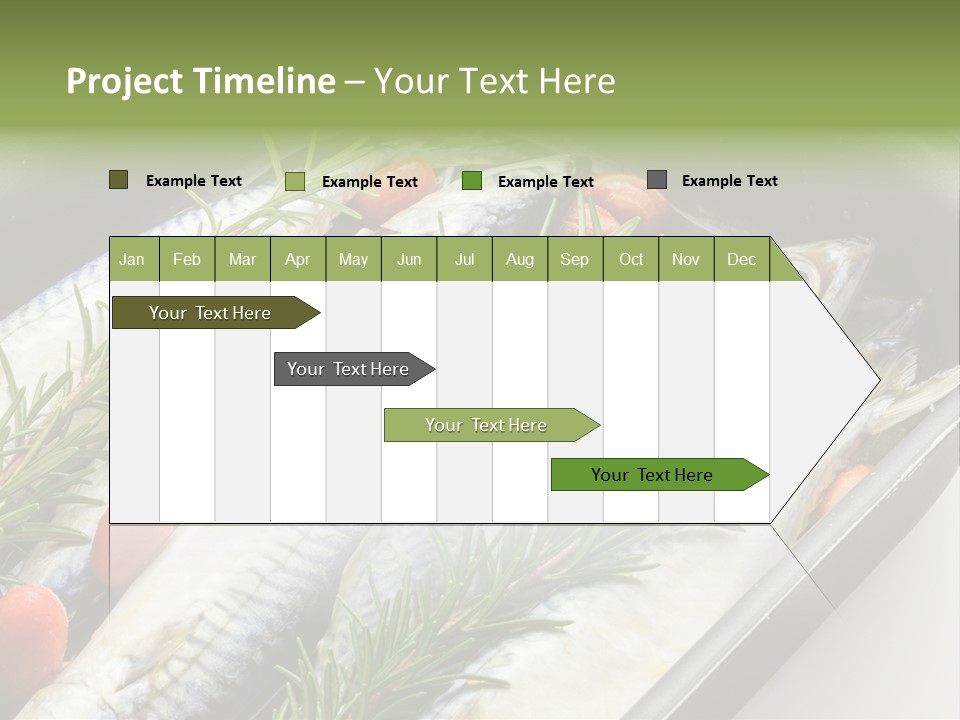 Project Timeline – Your Text Here

Example Text Example Text Example Text Example Text

| Jan | Feb | Mar | Apr | May | Jun | Jul | Aug | Sep | Oct | Nov | Dec |
|---|---|---|---|---|---|---|---|---|---|---|---|

Your Text Here

Your Text Here

Your Text Here

Your Text Here